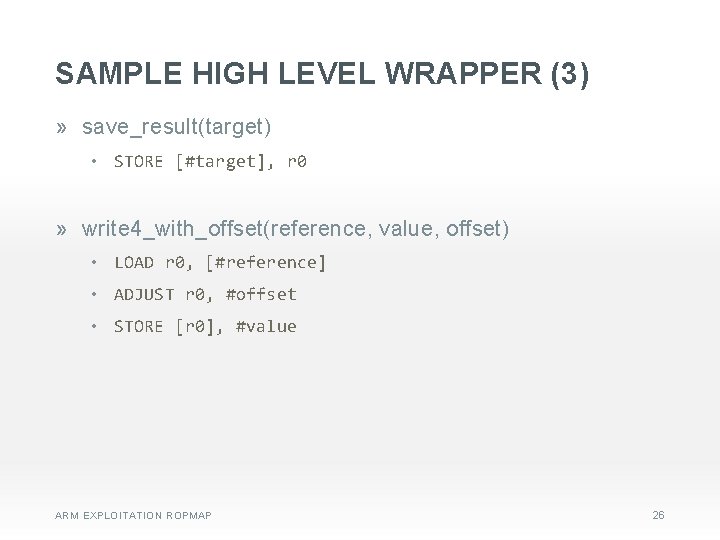 SAMPLE HIGH LEVEL WRAPPER (3)

» save_result(target)

• STORE [#target], r0

» write4_with_offset(reference, value, offset)

• LOAD r0, [#reference]

• ADJUST r0, #offset

• STORE [r0], #value

ARM EXPLOITATION ROPMAP

26